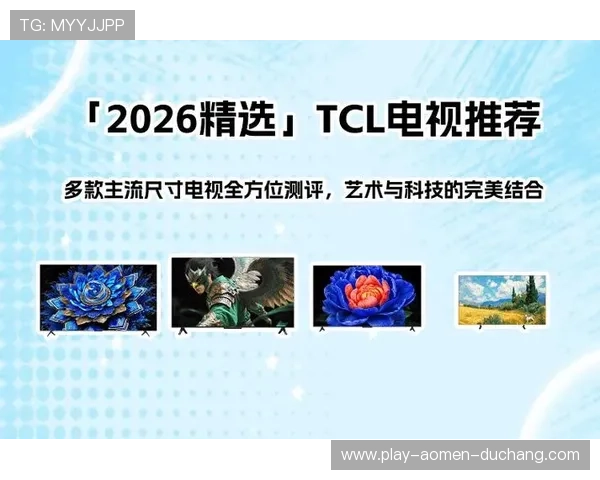 TG: MYYJJPP

「2026精选」TCL电视推荐

多款主流尺寸电视全方位测评，艺术与科技的完美结合

www.play-aomen-duchang.com